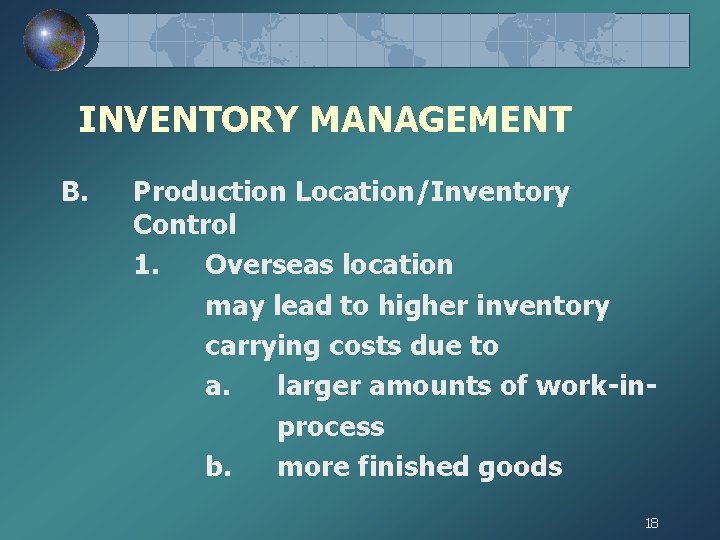 INVENTORY MANAGEMENT

B. Production Location/Inventory Control

1. Overseas location may lead to higher inventory carrying costs due to

a. larger amounts of work-in-process

b. more finished goods

18